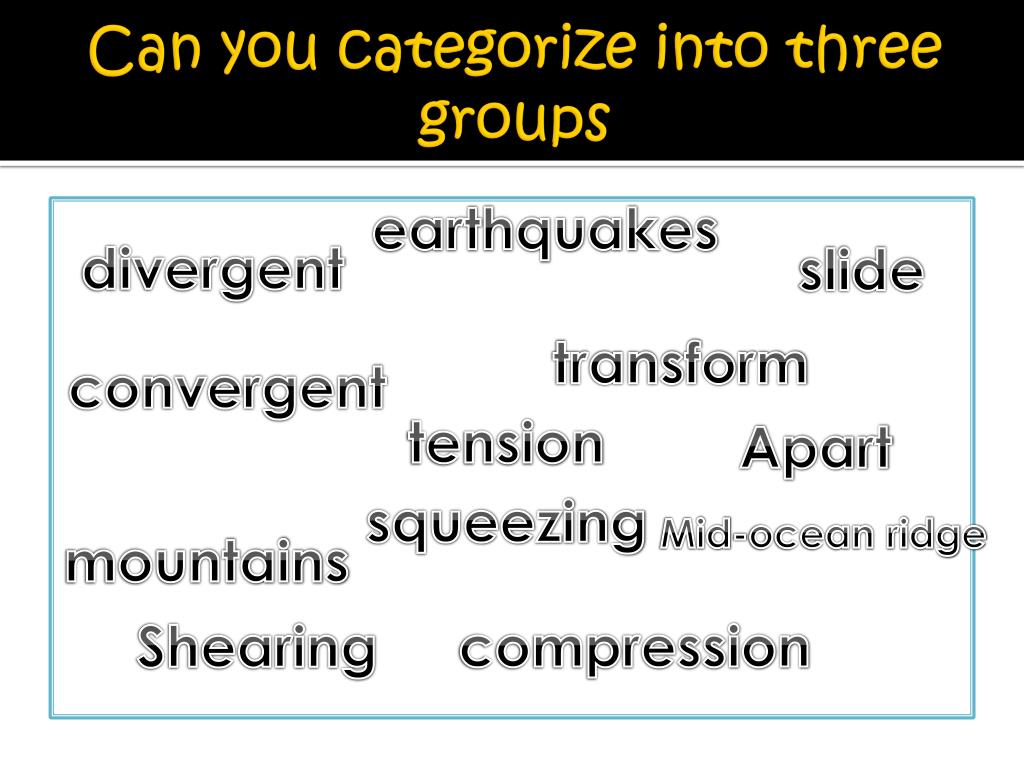 Can you categorize into three groups

earthquakes
divergent
slide
transform
convergent
tension
Apart
squeezing
Mid-ocean ridge
mountains
Shearing
compression